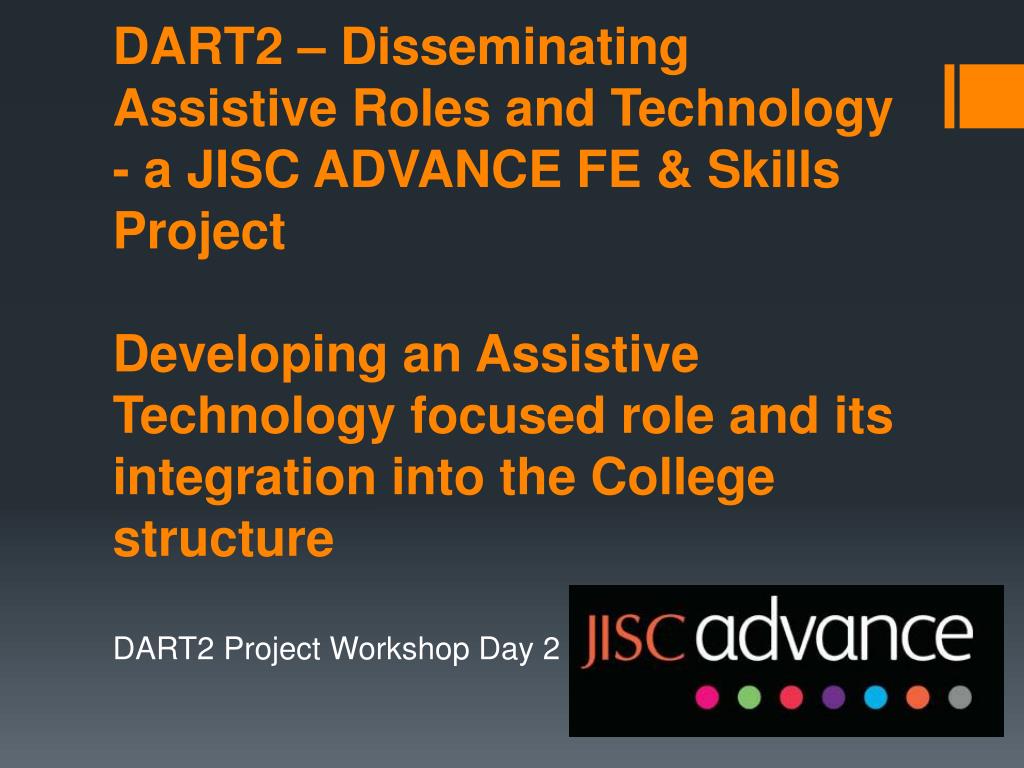 DART2 – Disseminating Assistive Roles and Technology - a JISC ADVANCE FE & Skills Project

Developing an Assistive Technology focused role and its integration into the College structure

DART2 Project Workshop Day 2

JISC advance